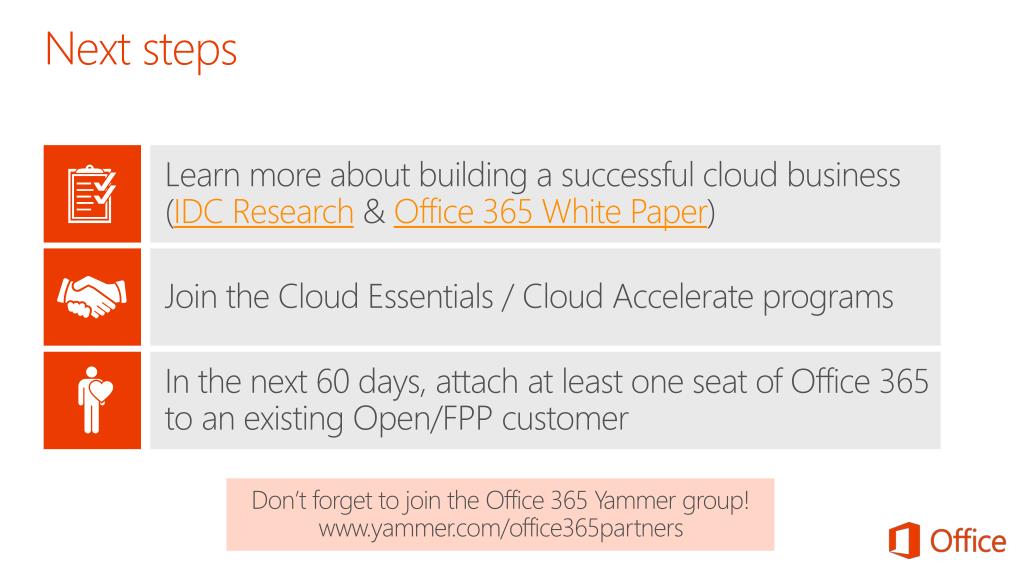 Next steps

Learn more about building a successful cloud business (IDC Research & Office 365 White Paper)

Join the Cloud Essentials / Cloud Accelerate programs

In the next 60 days, attach at least one seat of Office 365 to an existing Open/FPP customer

Don't forget to join the Office 365 Yammer group!
www.yammer.com/office365partners

Office